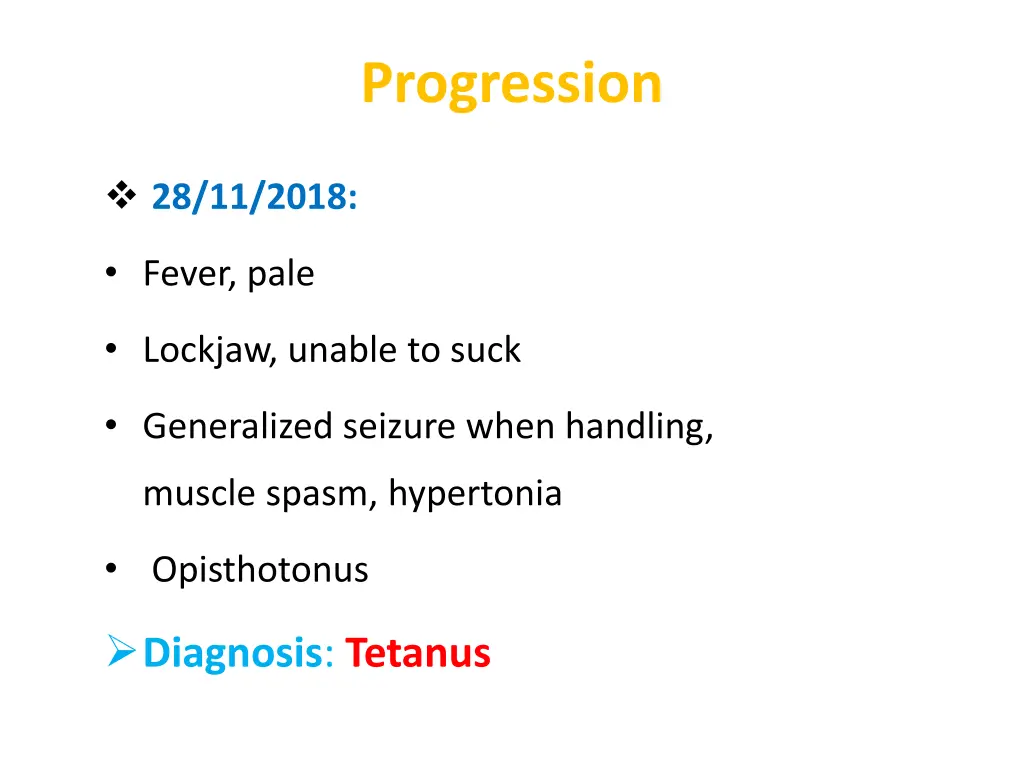 Progression

❖ 28/11/2018:

• Fever, pale

• Lockjaw, unable to suck

• Generalized seizure when handling, muscle spasm, hypertonia

• Opisthotonus

➢ Diagnosis: Tetanus